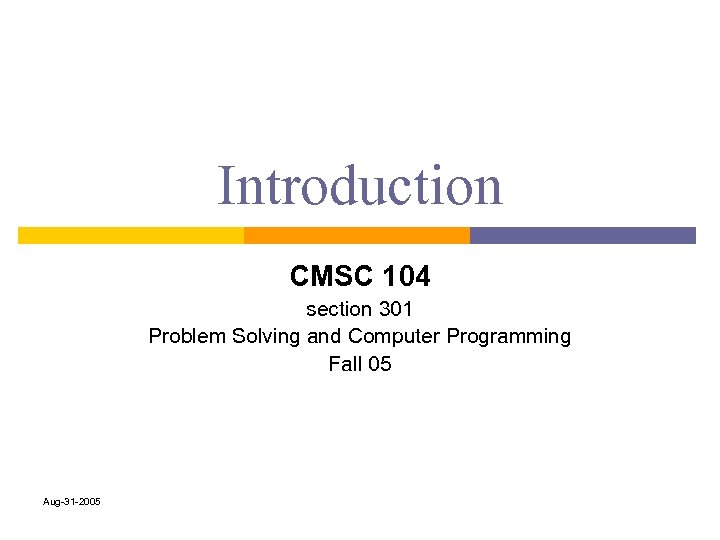 Introduction

CMSC 104

section 301
Problem Solving and Computer Programming
Fall 05

Aug-31-2005